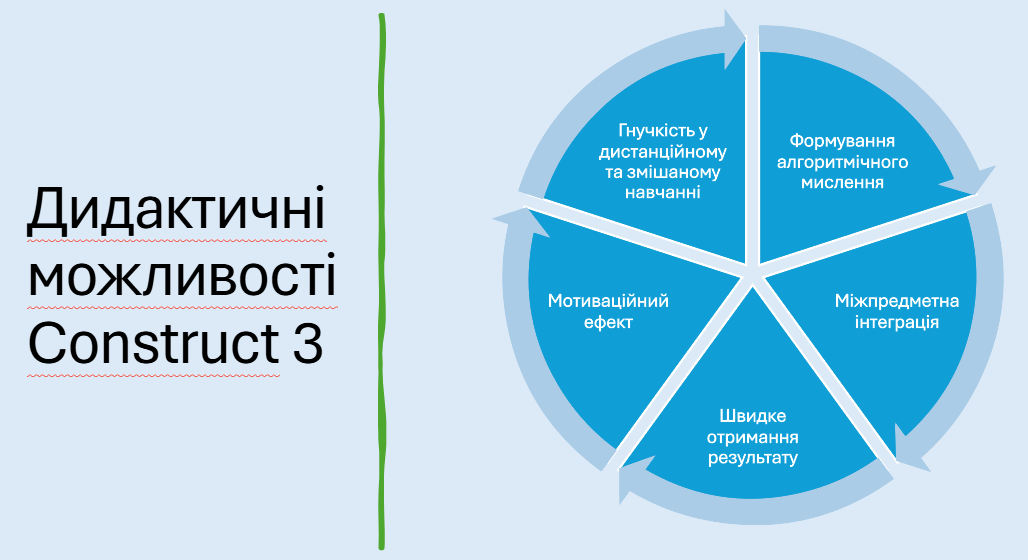 Дидактичні можливості Construct 3

Формування алгоритмічного мислення

Міжпредметна інтеграція

Швидке отримання результату

Мотиваційний ефект

Гнучкість у дистанційному та змішаному навчанні